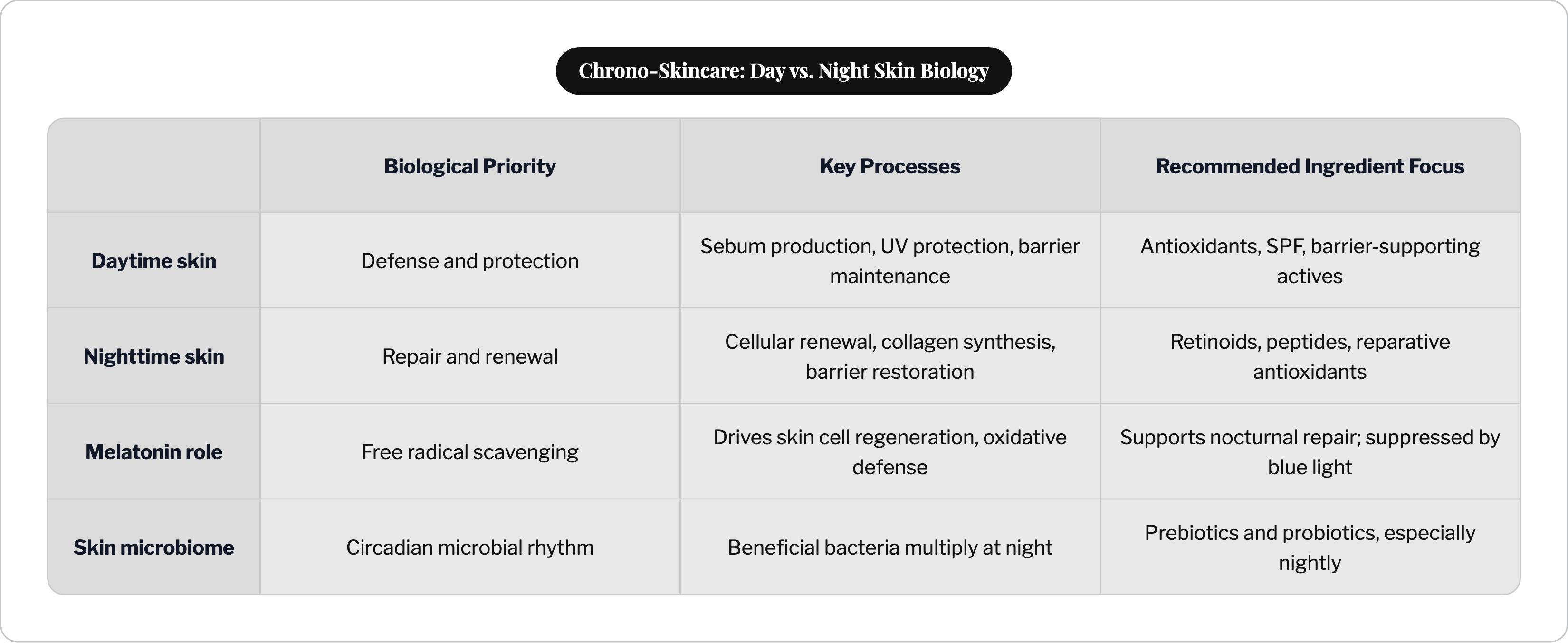 Chrono-Skincare: Day vs. Night Skin Biology

| | Biological Priority | Key Processes | Recommended Ingredient Focus |
|---|---|---|---|
| Daytime skin | Defense and protection | Sebum production, UV protection, barrier maintenance | Antioxidants, SPF, barrier-supporting actives |
| Nighttime skin | Repair and renewal | Cellular renewal, collagen synthesis, barrier restoration | Retinoids, peptides, reparative antioxidants |
| Melatonin role | Free radical scavenging | Drives skin cell regeneration, oxidative defense | Supports nocturnal repair; suppressed by blue light |
| Skin microbiome | Circadian microbial rhythm | Beneficial bacteria multiply at night | Prebiotics and probiotics, especially nightly |